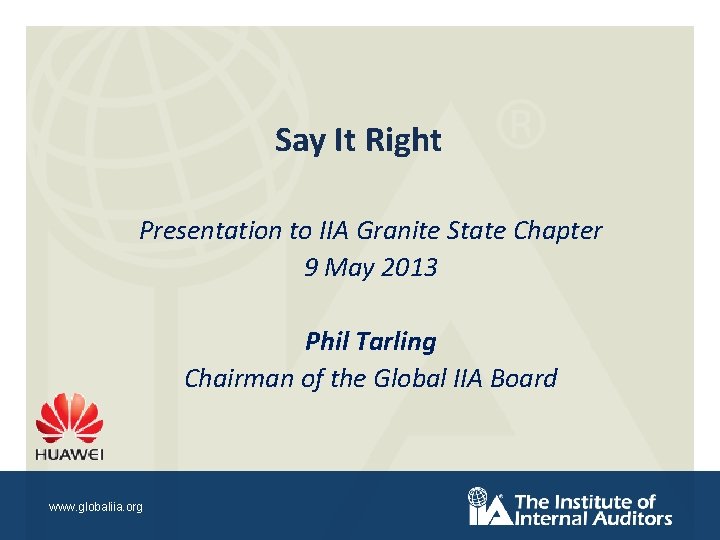 Say It Right

Presentation to IIA Granite State Chapter
9 May 2013

Phil Tarling
Chairman of the Global IIA Board

HUAWEI

www.globaliia.org

IIA The Institute of Internal Auditors